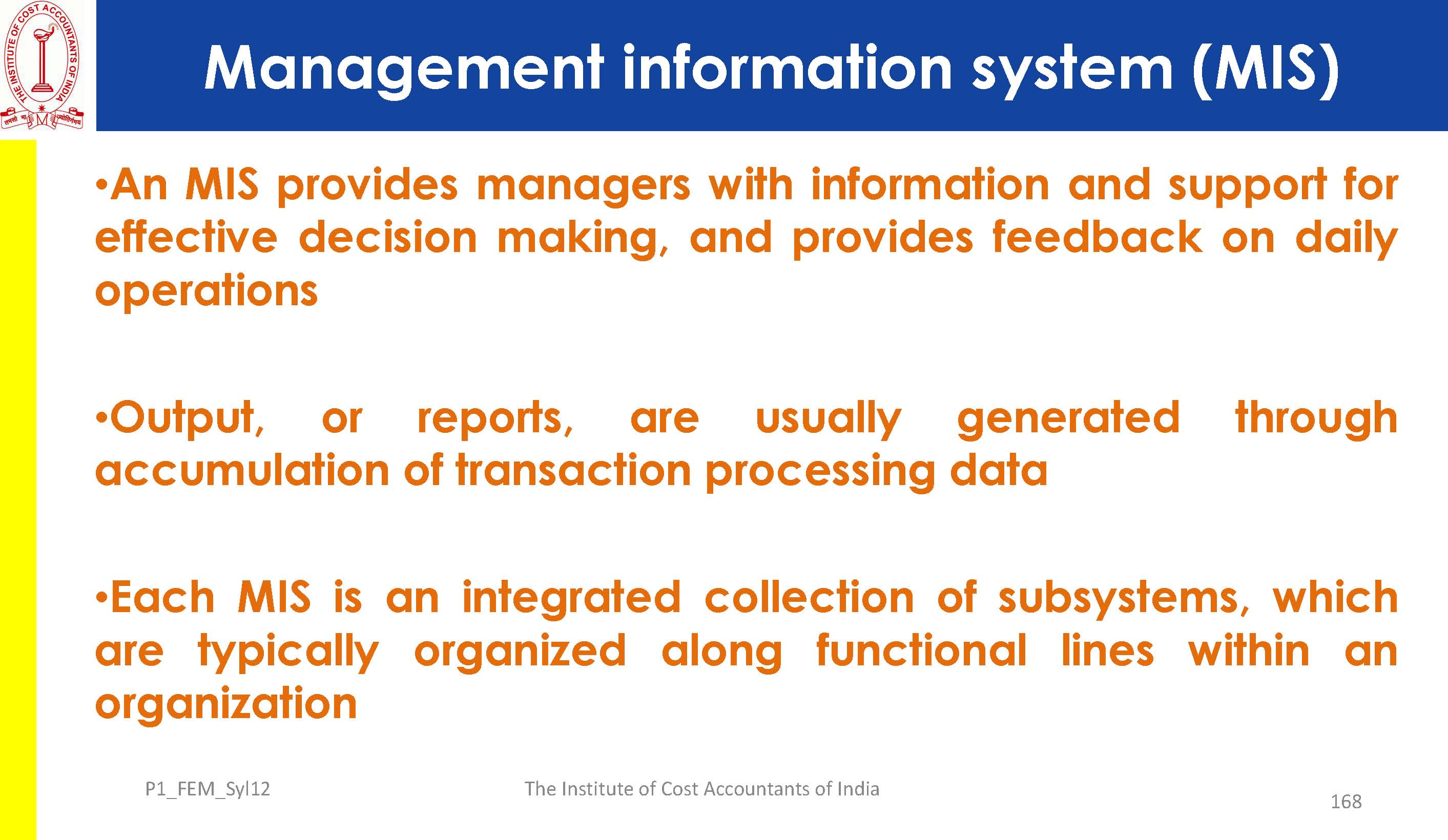 THE INSTITUTE OF COST ACCOUNTANTS OF INDIA

तमसो मा ज्योतिर्गमय

Management information system (MIS)

•An MIS provides managers with information and support for effective decision making, and provides feedback on daily operations

•Output, or reports, are usually generated through accumulation of transaction processing data

•Each MIS is an integrated collection of subsystems, which are typically organized along functional lines within an organization

P1_FEM_Syl12

The Institute of Cost Accountants of India

168